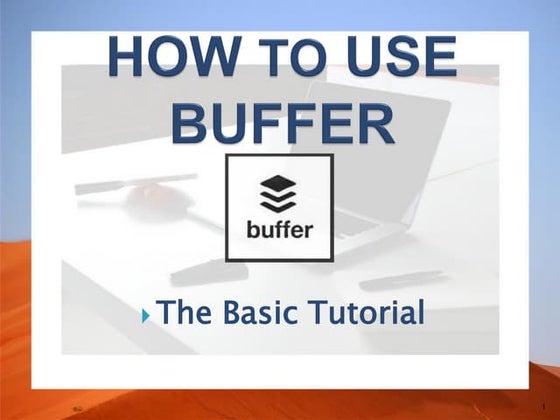 HOW TO USE BUFFER

buffer

The Basic Tutorial

1